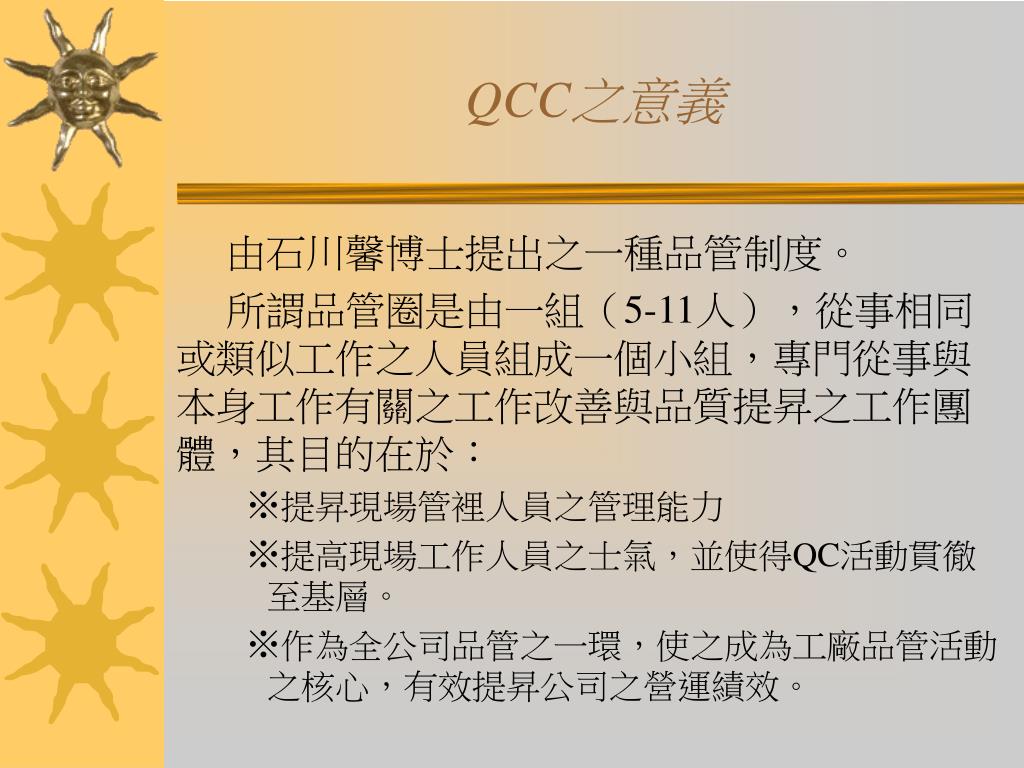 QCC之意義

由石川馨博士提出之一種品管制度。

所謂品管圈是由一組（5-11人），從事相同或類似工作之人員組成一個小組，專門從事與本身工作有關之工作改善與品質提昇之工作團體，其目的在於：

※提昇現場管裡人員之管理能力

※提高現場工作人員之士氣，並使得QC活動貫徹至基層。

※作為全公司品管之一環，使之成為工廠品管活動之核心，有效提昇公司之營運績效。